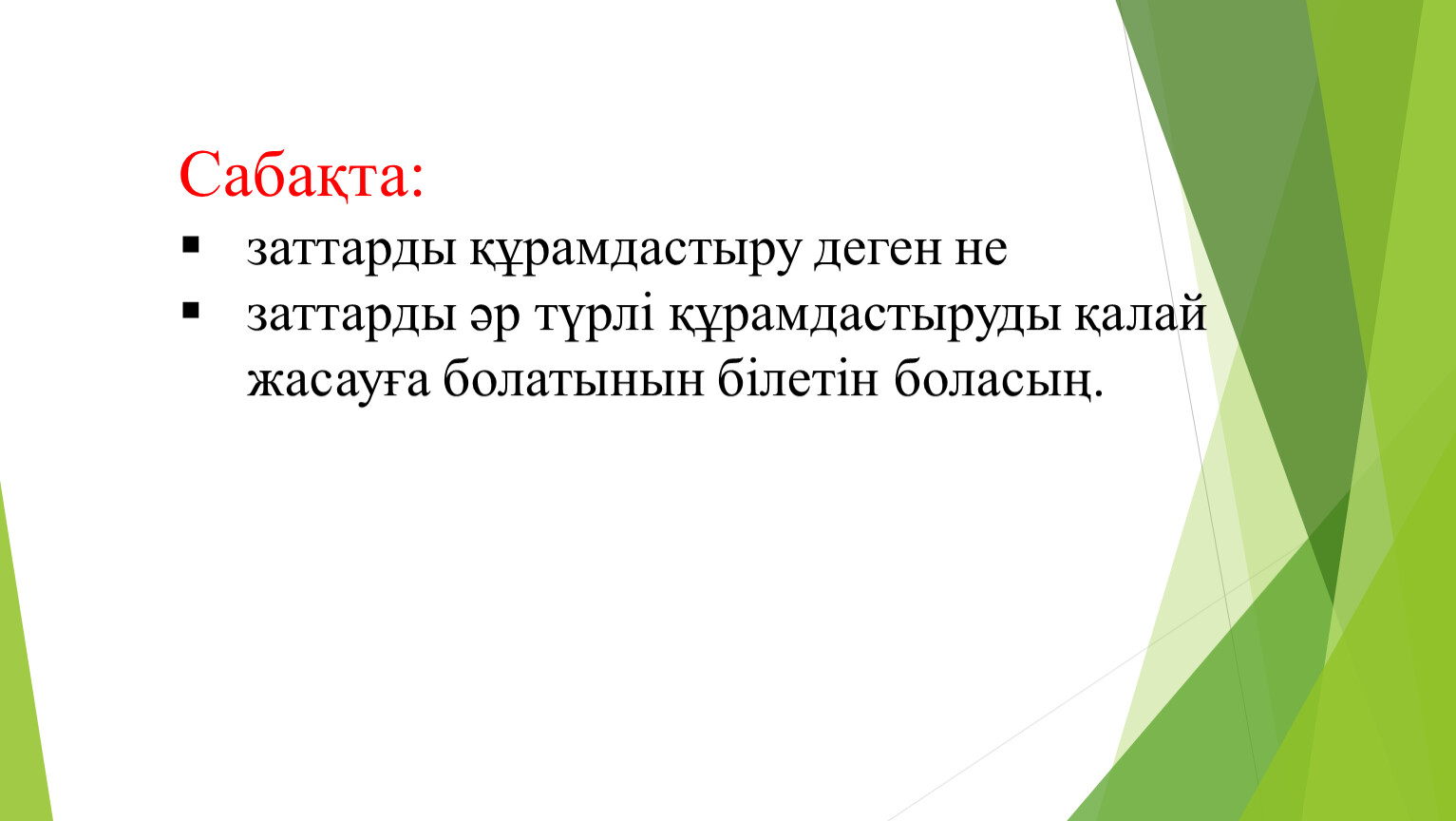 Сабақта:

▪ заттарды құрамдастыру деген не

▪ заттарды әр түрлі құрамдастыруды қалай жасауға болатынын білетін боласың.